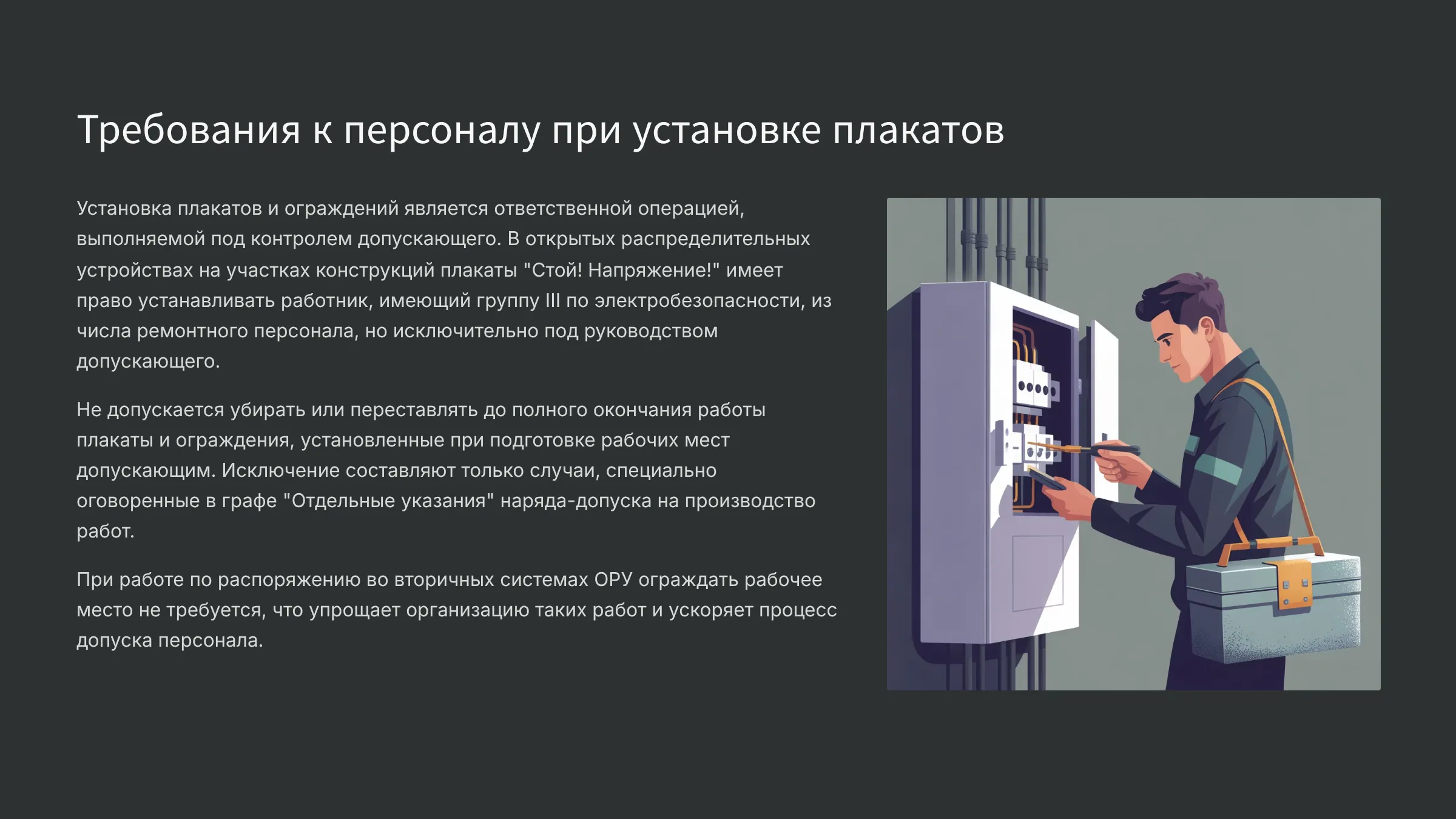 Требования к персоналу при установке плакатов

Установка плакатов и ограждений является ответственной операцией, выполняемой под контролем допускающего. В открытых распределительных устройствах на участках конструкций плакаты "Стой! Напряжение!" имеет право устанавливать работник, имеющий группу III по электробезопасности, из числа ремонтного персонала, но исключительно под руководством допускающего.

Не допускается убирать или переставлять до полного окончания работы плакаты и ограждения, установленные при подготовке рабочих мест допускающим. Исключение составляют только случаи, специально оговоренные в графе "Отдельные указания" наряда-допуска на производство работ.

При работе по распоряжению во вторичных системах ОРУ ограждать рабочее место не требуется, что упрощает организацию таких работ и ускоряет процесс допуска персонала.